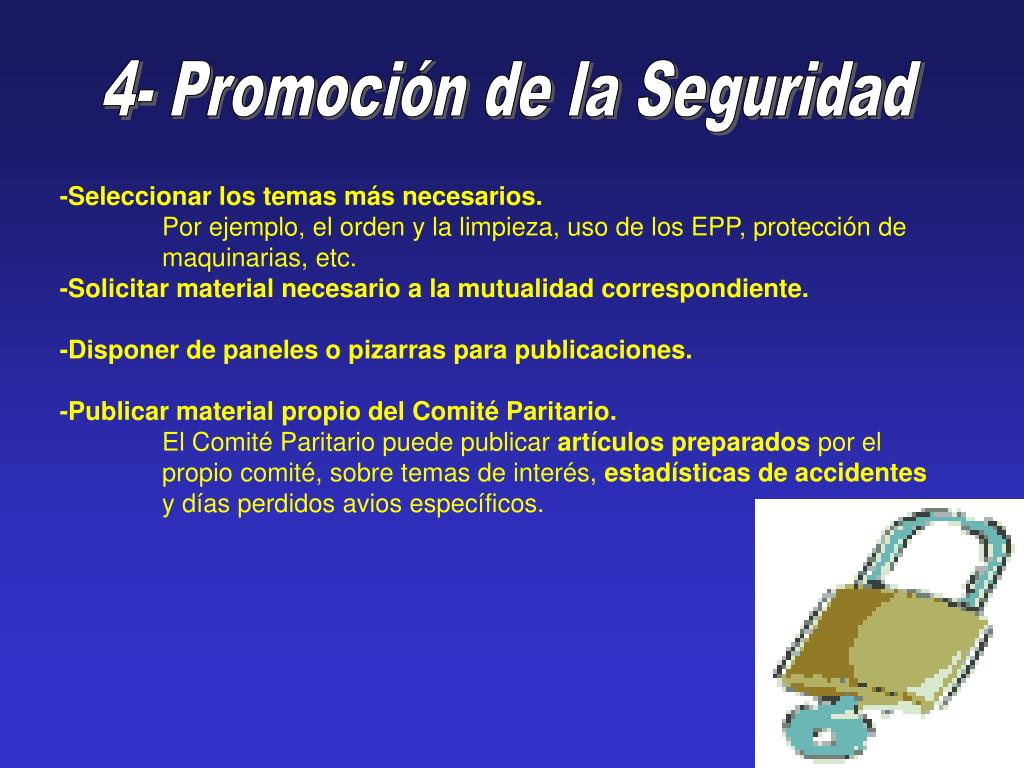 4- Promoción de la Seguridad

-Seleccionar los temas más necesarios.
Por ejemplo, el orden y la limpieza, uso de los EPP, protección de maquinarias, etc.
-Solicitar material necesario a la mutualidad correspondiente.

-Disponer de paneles o pizarras para publicaciones.

-Publicar material propio del Comité Paritario.
El Comité Paritario puede publicar artículos preparados por el propio comité, sobre temas de interés, estadísticas de accidentes y días perdidos avios específicos.